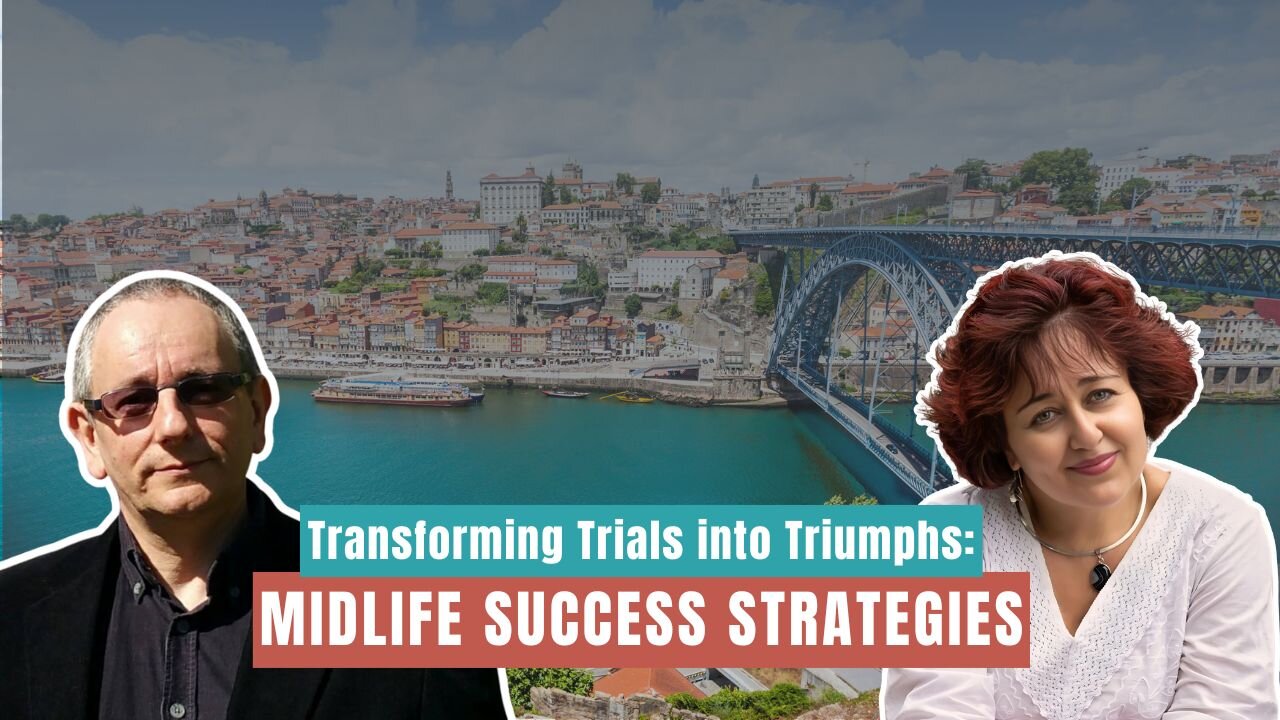 Transforming Trials into Triumphs:
MIDLIFE SUCCESS STRATEGIES